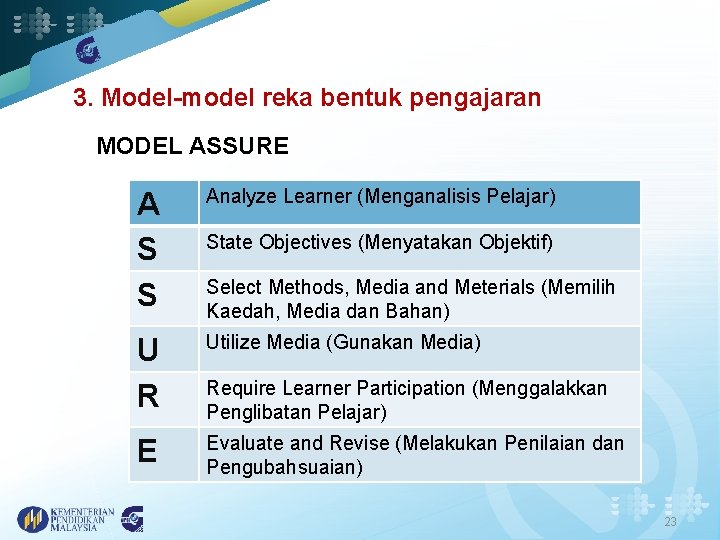 3. Model-model reka bentuk pengajaran

MODEL ASSURE

| A | Analyze Learner (Menganalisis Pelajar) |
|---|---|
| S | State Objectives (Menyatakan Objektif) |
| S | Select Methods, Media and Meterials (Memilih Kaedah, Media dan Bahan) |
| U | Utilize Media (Gunakan Media) |
| R | Require Learner Participation (Menggalakkan Penglibatan Pelajar) |
| E | Evaluate and Revise (Melakukan Penilaian dan Pengubahsuaian) |

KEMENTERIAN PENDIDIKAN MALAYSIA

23